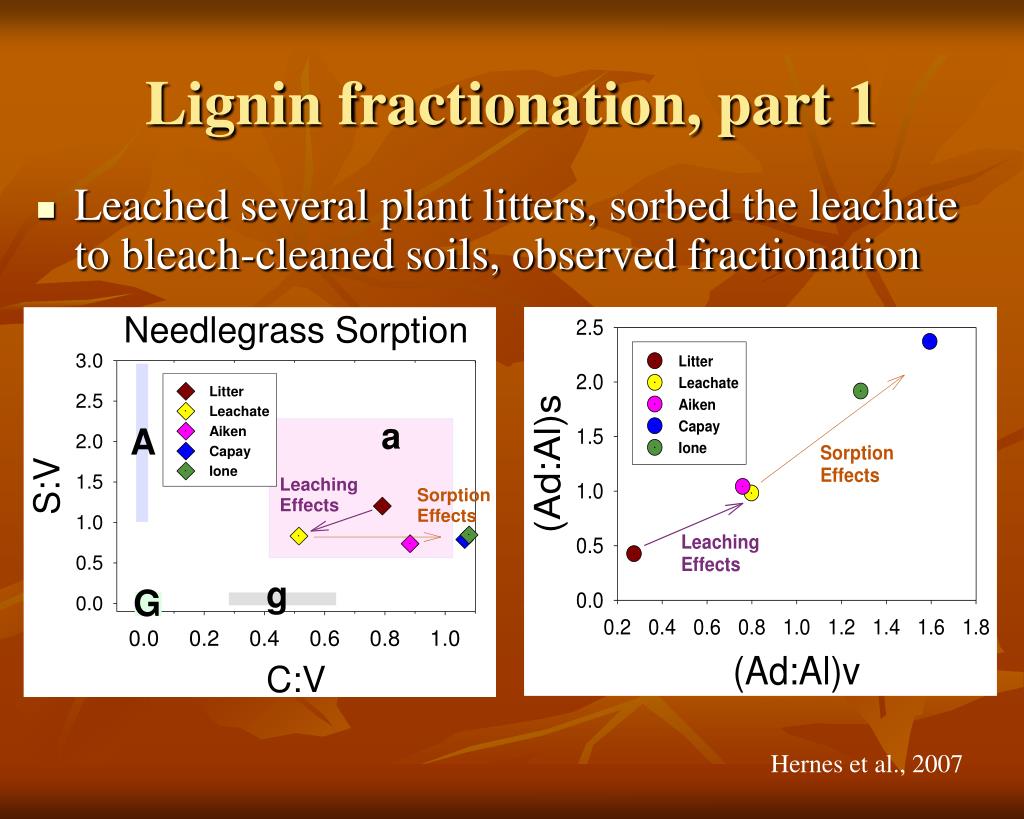 Lignin fractionation, part 1

■ Leached several plant litters, sorbed the leachate to bleach-cleaned soils, observed fractionation

Needlegrass Sorption

S:V

3.0
2.5
2.0
1.5
1.0
0.5
0.0

Litter
Leachate
Aiken
Capay
Ione

A

a

Leaching Effects

Sorption Effects

G

g

0.0 0.2 0.4 0.6 0.8 1.0

C:V

(Ad:Al)s

2.5
2.0
1.5
1.0
0.5
0.0

Litter
Leachate
Aiken
Capay
Ione

Sorption Effects

Leaching Effects

0.2 0.4 0.6 0.8 1.0 1.2 1.4 1.6 1.8

(Ad:Al)v

Hernes et al., 2007